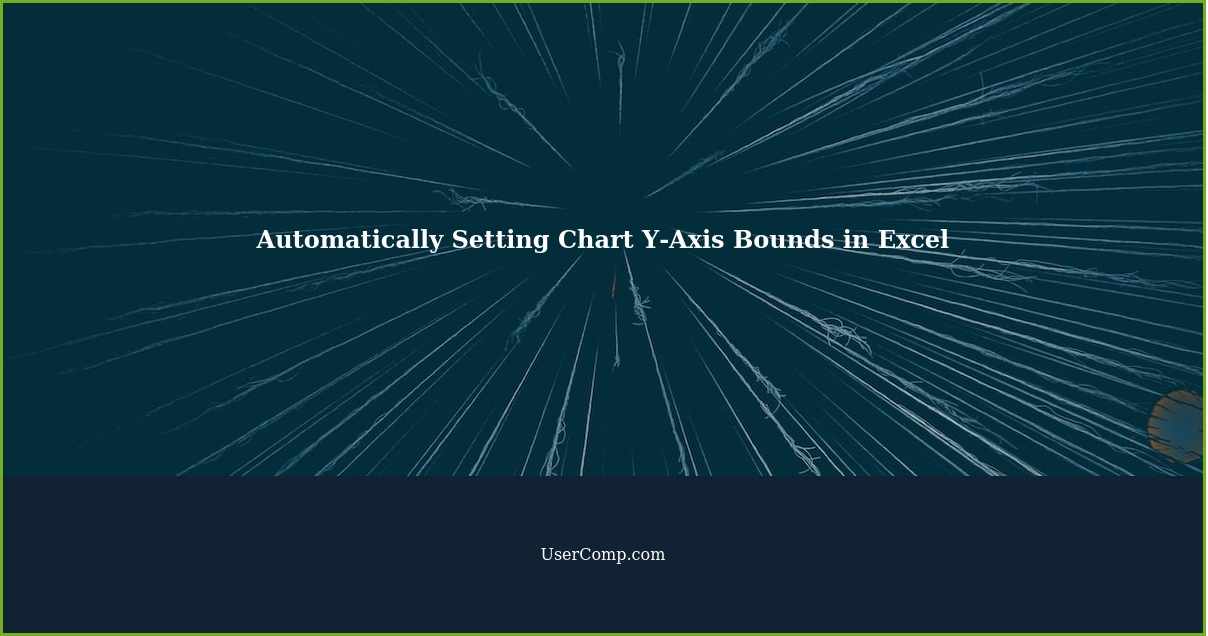 Automatically Setting Chart Y-Axis Bounds in Excel

UserComp.com